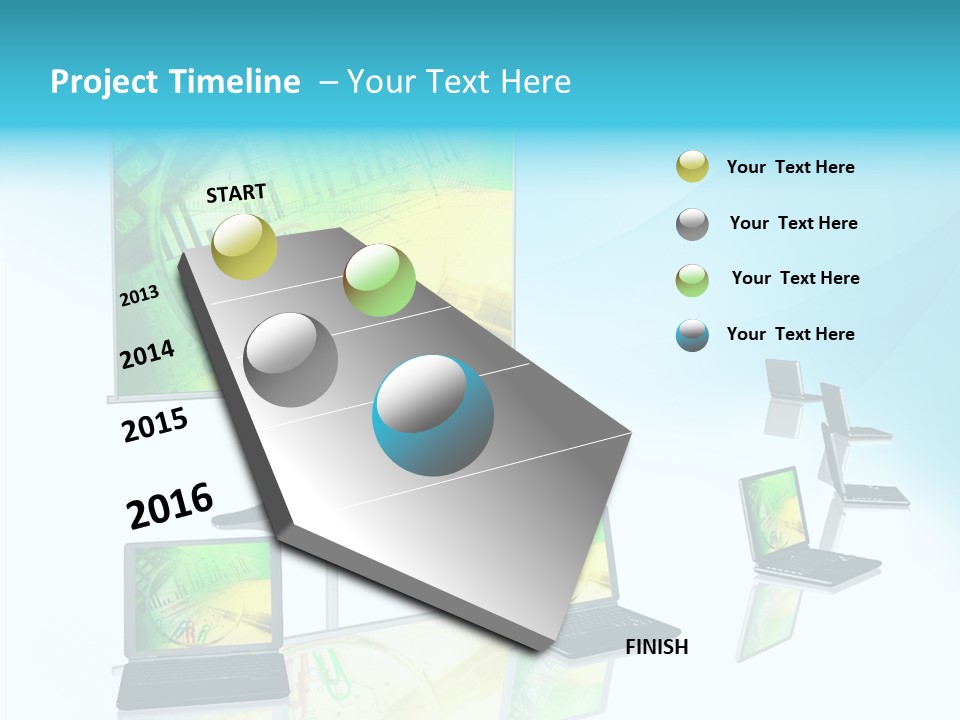 Project Timeline – Your Text Here

START

2013

2014

2015

2016

FINISH

Your Text Here

Your Text Here

Your Text Here

Your Text Here